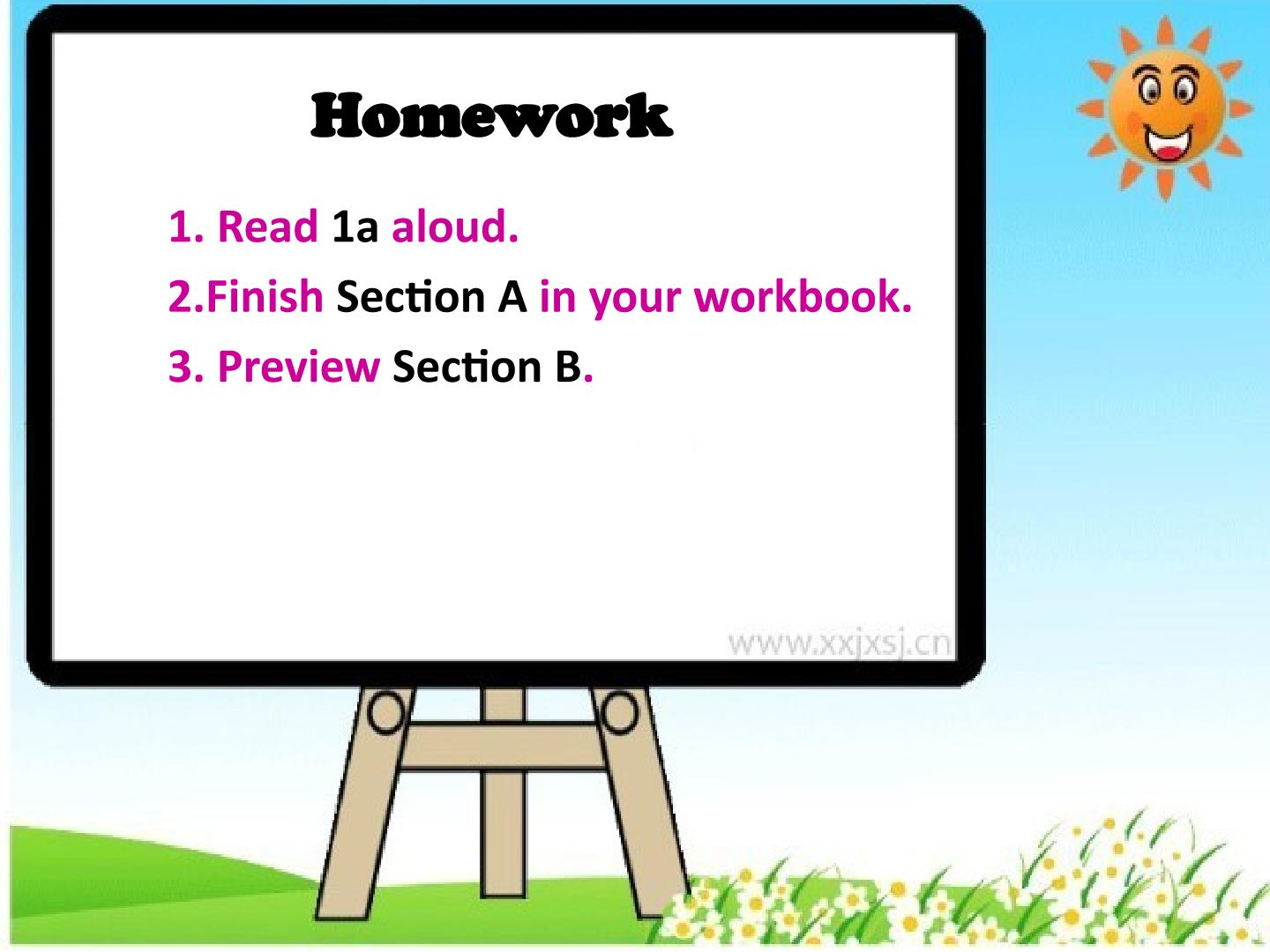 Homework

1. Read 1a aloud.

2.Finish Section A in your workbook.

3. Preview Section B.

www.xxjxsj.cn